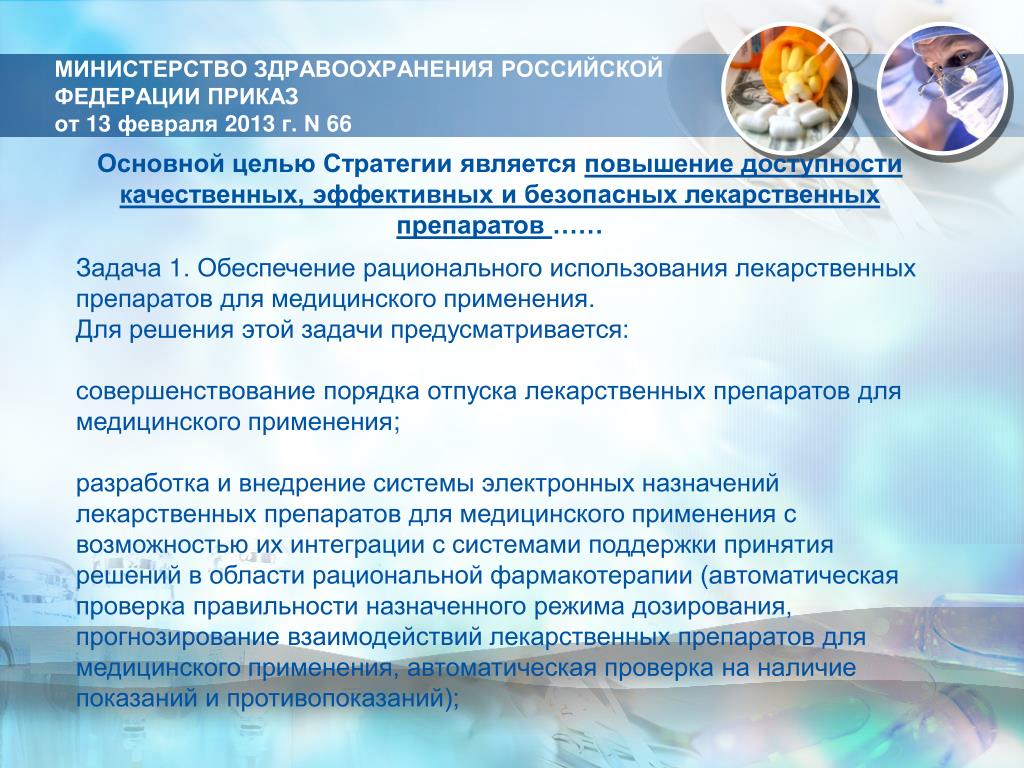 МИНИСТЕРСТВО ЗДРАВООХРАНЕНИЯ РОССИЙСКОЙ ФЕДЕРАЦИИ ПРИКАЗ
от 13 февраля 2013 г. N 66

Основной целью Стратегии является повышение доступности качественных, эффективных и безопасных лекарственных препаратов ……

Задача 1. Обеспечение рационального использования лекарственных препаратов для медицинского применения.
Для решения этой задачи предусматривается:

совершенствование порядка отпуска лекарственных препаратов для медицинского применения;

разработка и внедрение системы электронных назначений лекарственных препаратов для медицинского применения с возможностью их интеграции с системами поддержки принятия решений в области рациональной фармакотерапии (автоматическая проверка правильности назначенного режима дозирования, прогнозирование взаимодействий лекарственных препаратов для медицинского применения, автоматическая проверка на наличие показаний и противопоказаний);